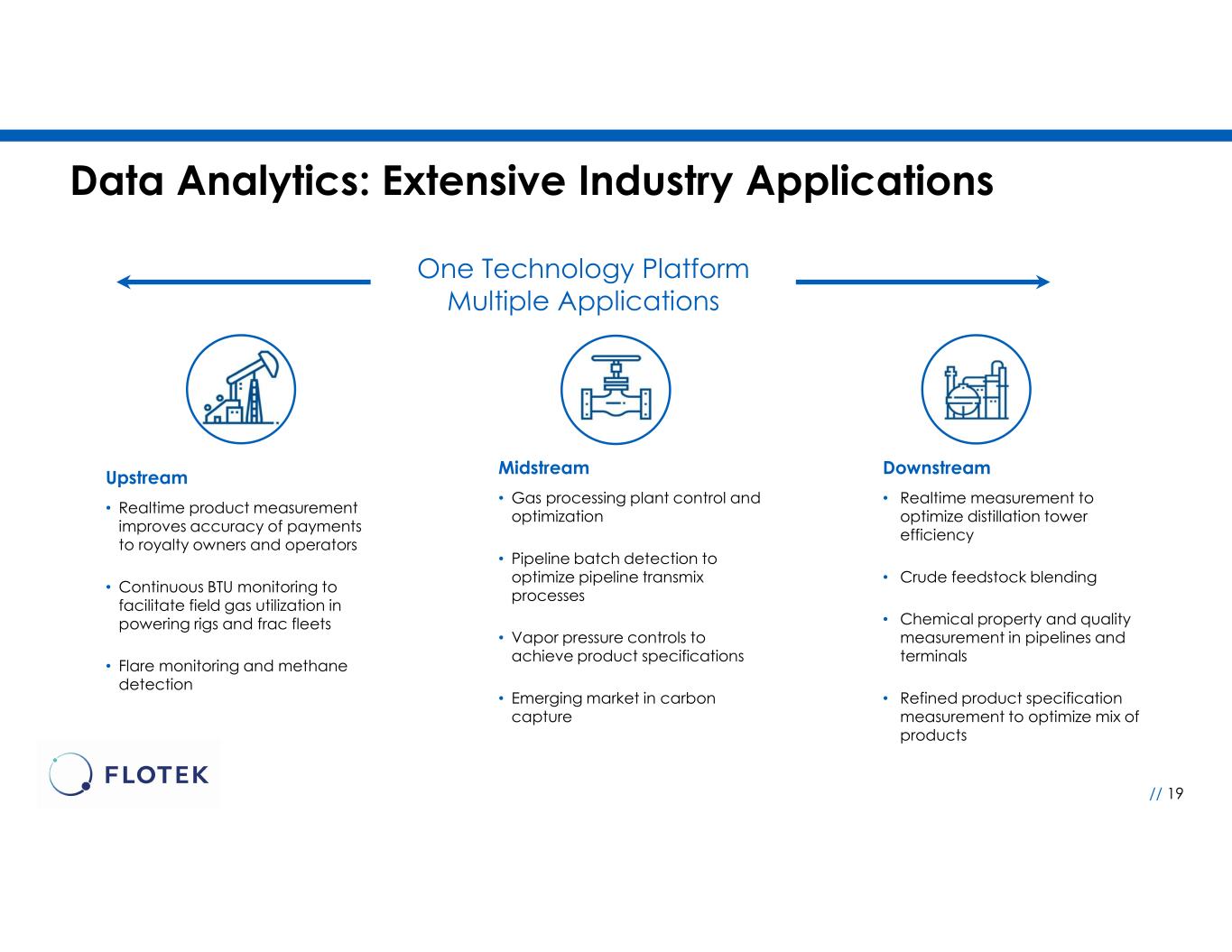 Data Analytics: Extensive Industry Applications

One Technology Platform
Multiple Applications

Upstream

• Realtime product measurement improves accuracy of payments to royalty owners and operators

• Continuous BTU monitoring to facilitate field gas utilization in powering rigs and frac fleets

• Flare monitoring and methane detection

Midstream

• Gas processing plant control and optimization

• Pipeline batch detection to optimize pipeline transmix processes

• Vapor pressure controls to achieve product specifications

• Emerging market in carbon capture

Downstream

• Realtime measurement to optimize distillation tower efficiency

• Crude feedstock blending

• Chemical property and quality measurement in pipelines and terminals

• Refined product specification measurement to optimize mix of products

FLOTEK

// 19